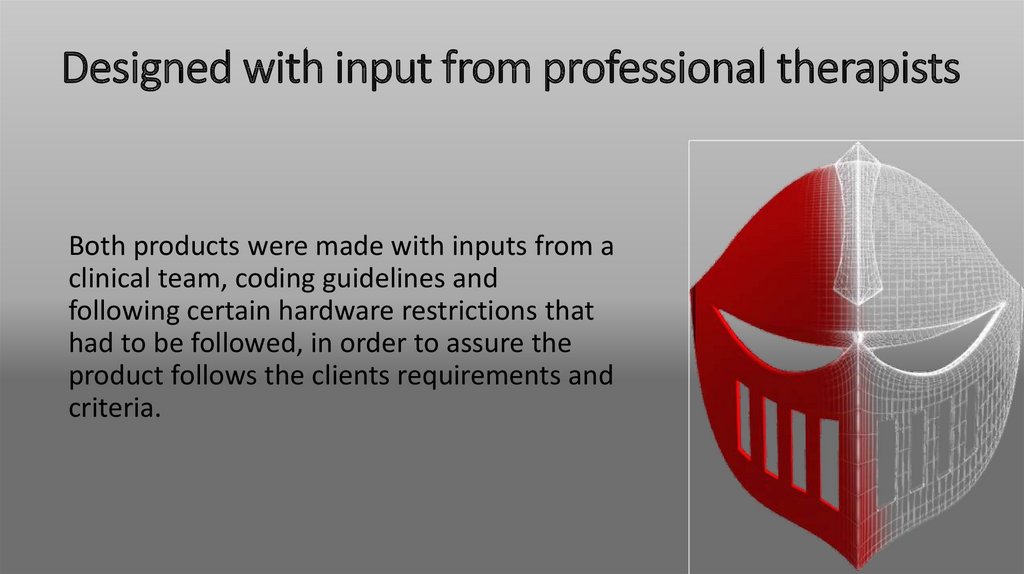 Designed with input from professional therapists

Both products were made with inputs from a clinical team, coding guidelines and following certain hardware restrictions that had to be followed, in order to assure the product follows the clients requirements and criteria.